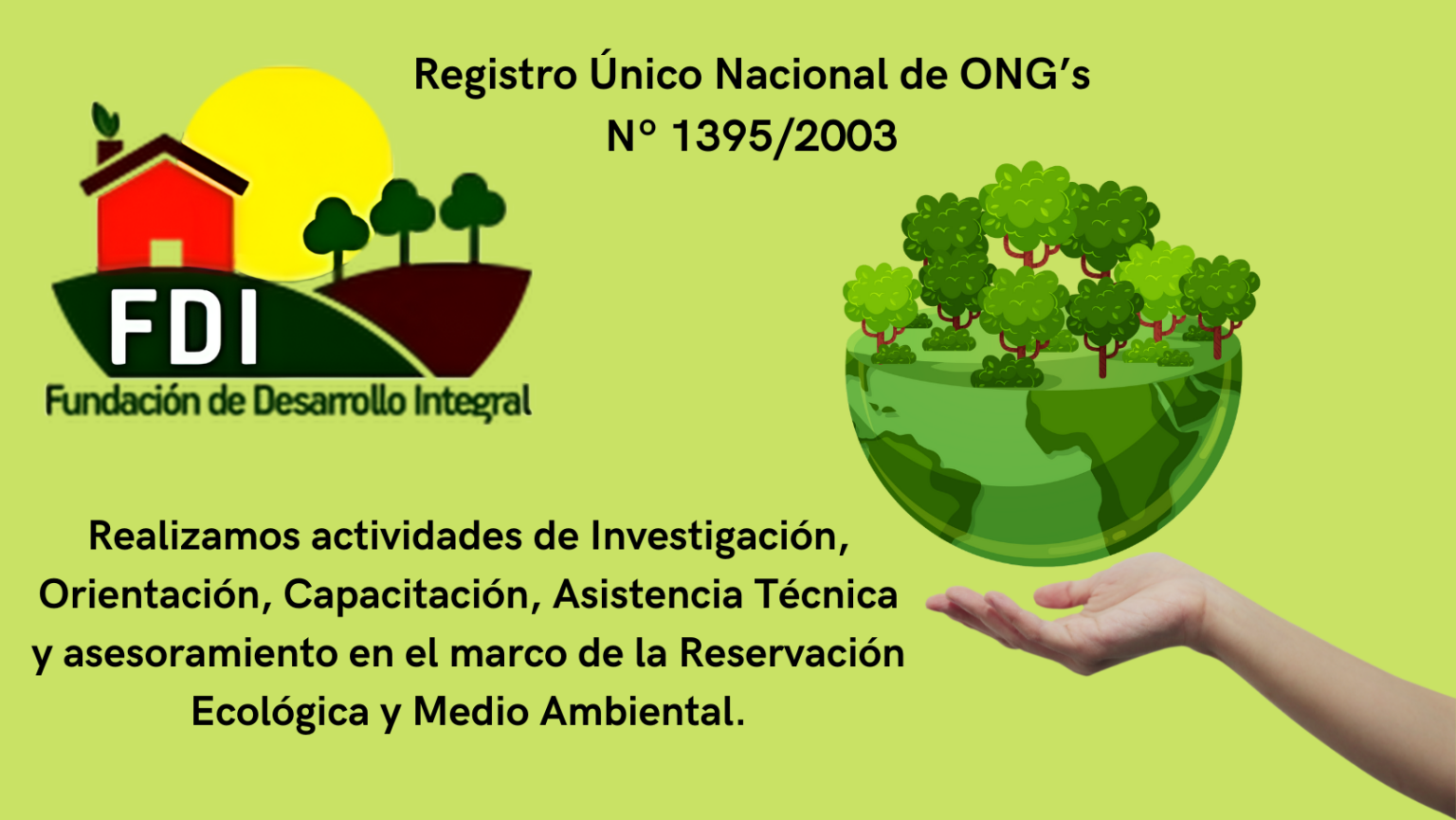 Registro Único Nacional de ONG's
Nº 1395/2003

FDI
Fundación de Desarrollo Integral

Realizamos actividades de Investigación, Orientación, Capacitación, Asistencia Técnica y asesoramiento en el marco de la Reservación Ecológica y Medio Ambiental.